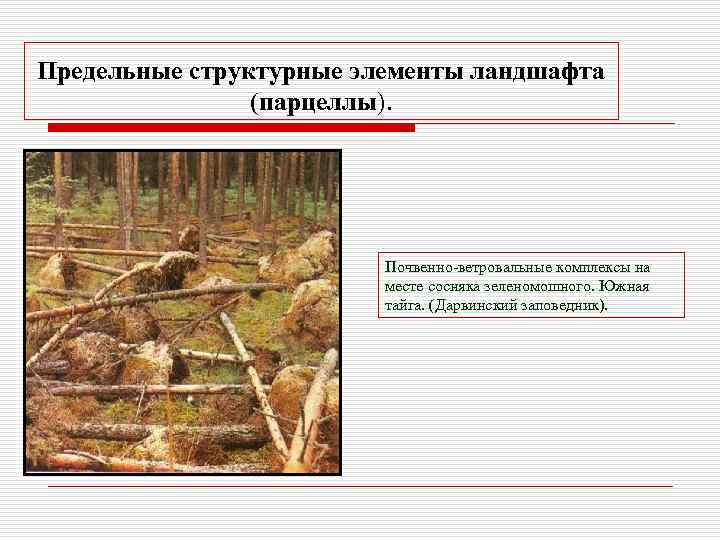 Предельные структурные элементы ландшафта (парцеллы).

Почвенно-ветровальные комплексы на месте сосняка зеленомошного. Южная тайга. (Дарвинский заповедник).